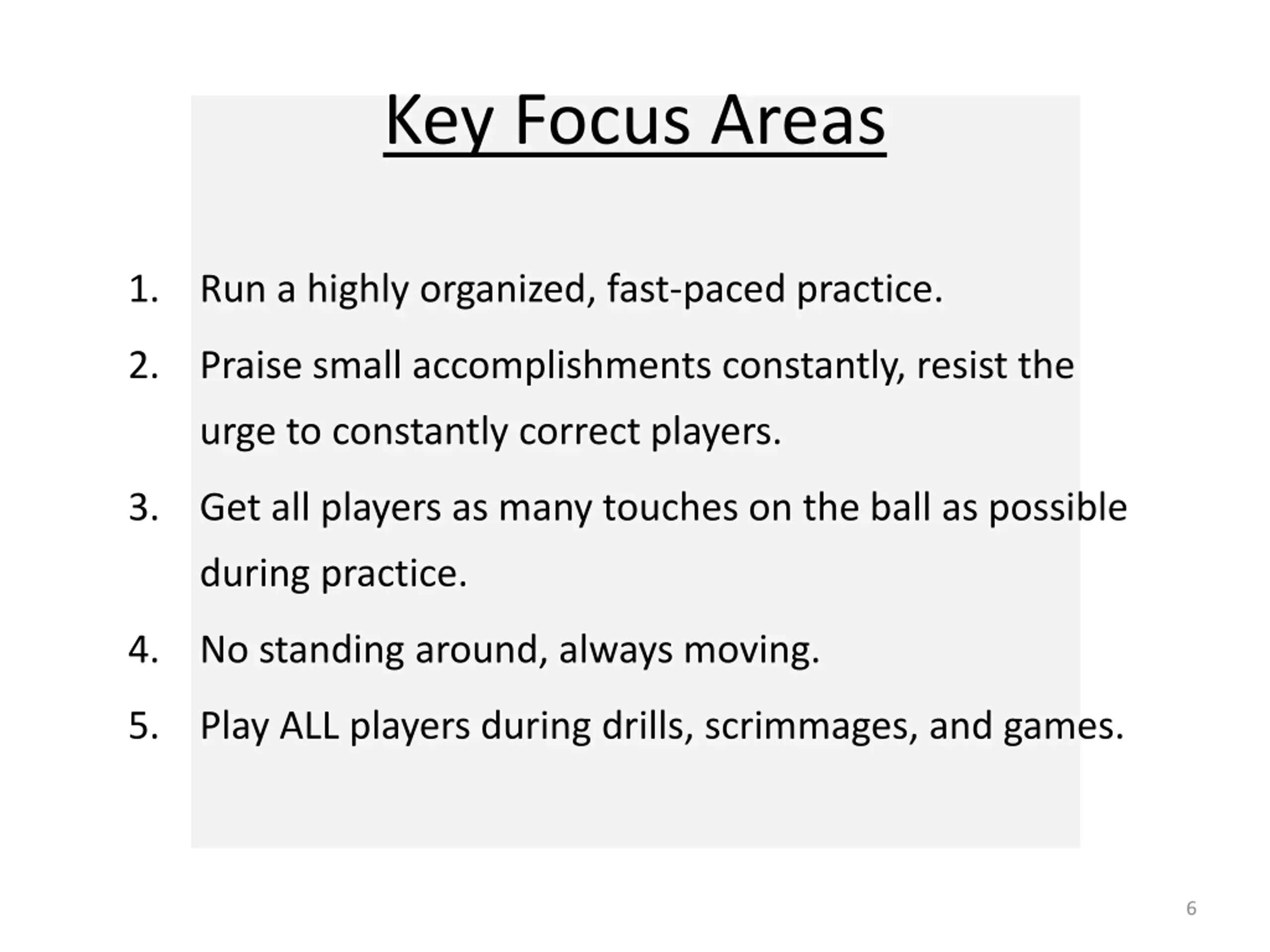 Key Focus Areas

1. Run a highly organized, fast-paced practice.
2. Praise small accomplishments constantly, resist the urge to constantly correct players.
3. Get all players as many touches on the ball as possible during practice.
4. No standing around, always moving.
5. Play ALL players during drills, scrimmages, and games.

6